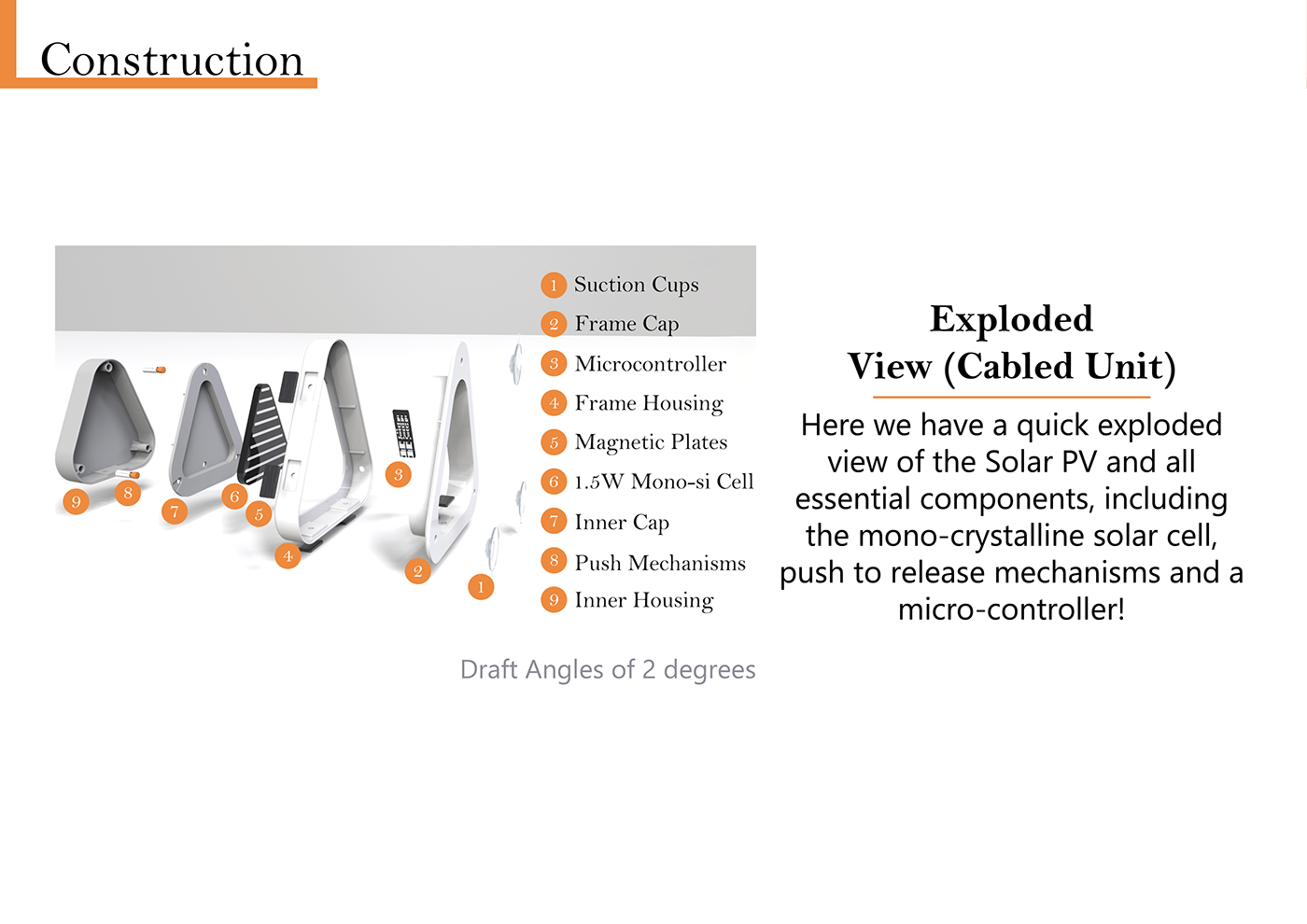 Construction

9 8 7 6 5 4 3 2 1

1 Suction Cups
2 Frame Cap
3 Microcontroller
4 Frame Housing
5 Magnetic Plates
6 1.5W Mono-si Cell
7 Inner Cap
8 Push Mechanisms
9 Inner Housing

Draft Angles of 2 degrees

Exploded View (Cabled Unit)

Here we have a quick exploded view of the Solar PV and all essential components, including the mono-crystalline solar cell, push to release mechanisms and a micro-controller!